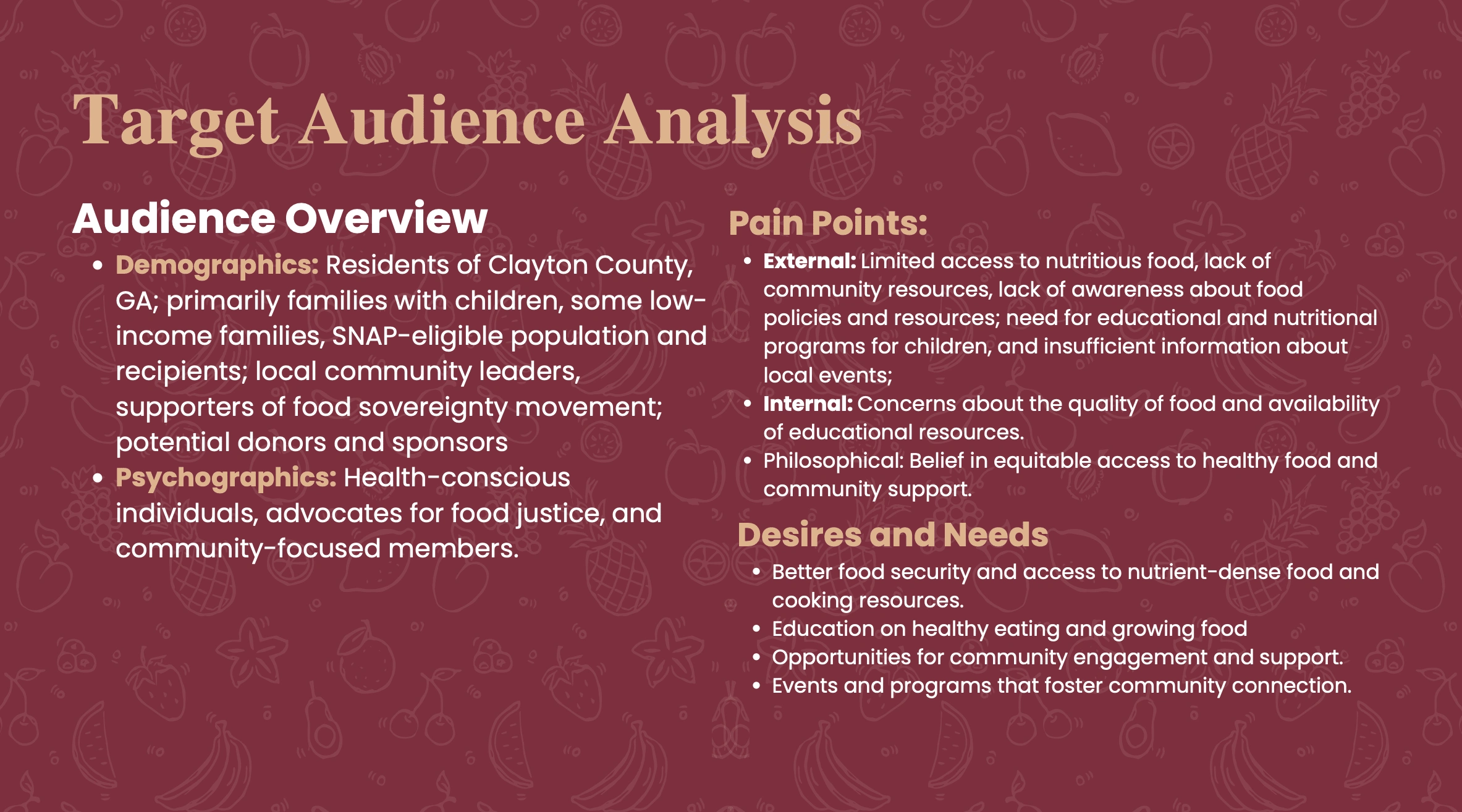 Target Audience Analysis

Audience Overview

- Demographics: Residents of Clayton County, GA; primarily families with children, some low-income families, SNAP-eligible population and recipients; local community leaders, supporters of food sovereignty movement; potential donors and sponsors
- Psychographics: Health-conscious individuals, advocates for food justice, and community-focused members.

Pain Points:

- External: Limited access to nutritious food, lack of community resources, lack of awareness about food policies and resources; need for educational and nutritional programs for children, and insufficient information about local events;
- Internal: Concerns about the quality of food and availability of educational resources.
- Philosophical: Belief in equitable access to healthy food and community support.

Desires and Needs

- Better food security and access to nutrient-dense food and cooking resources.
- Education on healthy eating and growing food
- Opportunities for community engagement and support.
- Events and programs that foster community connection.